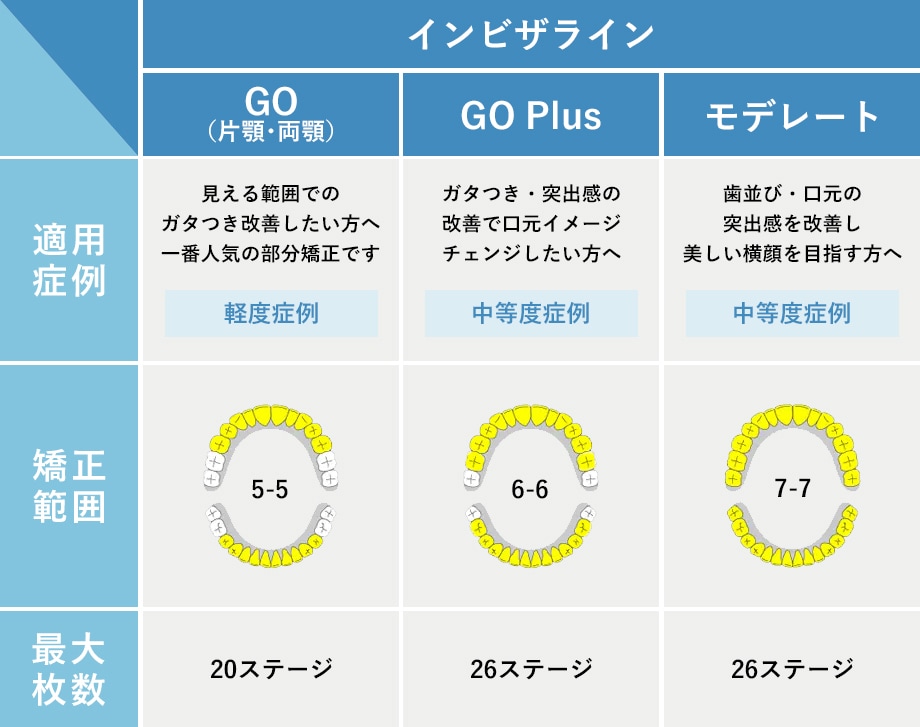 | | インビザライン | | |
|---|---|---|---|
| | GO（片顎・両顎） | GO Plus | モデレート |
| 適用症例 | 見える範囲でのガタつき改善したい方へ一番人気の部分矯正です 軽度症例 | ガタつき・突出感の改善で口元イメージチェンジしたい方へ 中等度症例 | 歯並び・口元の突出感を改善し美しい横顔を目指す方へ 中等度症例 |
| 矯正範囲 | 5-5 | 6-6 | 7-7 |
| 最大枚数 | 20ステージ | 26ステージ | 26ステージ |